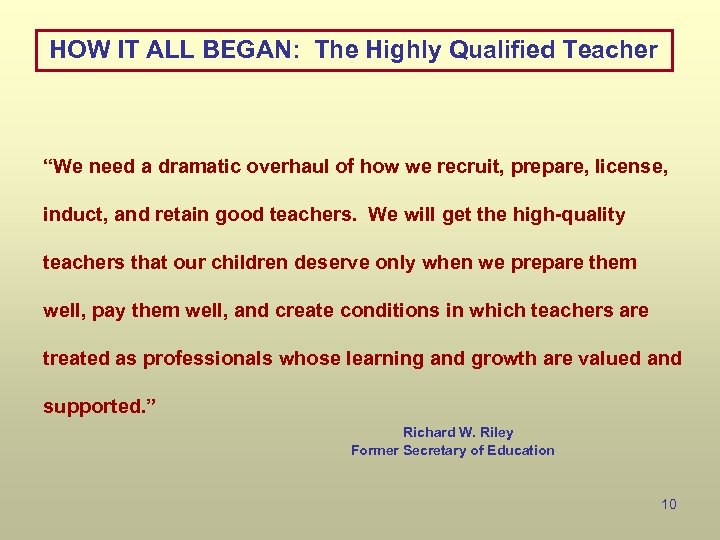 HOW IT ALL BEGAN: The Highly Qualified Teacher

“We need a dramatic overhaul of how we recruit, prepare, license, induct, and retain good teachers. We will get the high-quality teachers that our children deserve only when we prepare them well, pay them well, and create conditions in which teachers are treated as professionals whose learning and growth are valued and supported.”

Richard W. Riley
Former Secretary of Education

10